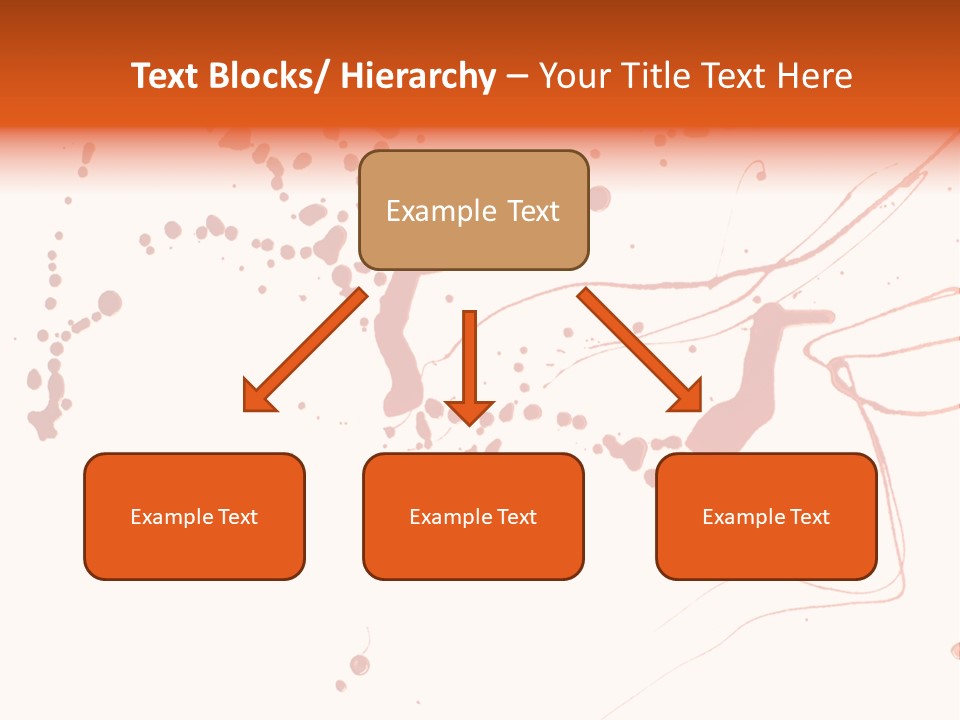 Text Blocks/ Hierarchy – Your Title Text Here

Example Text

Example Text

Example Text

Example Text